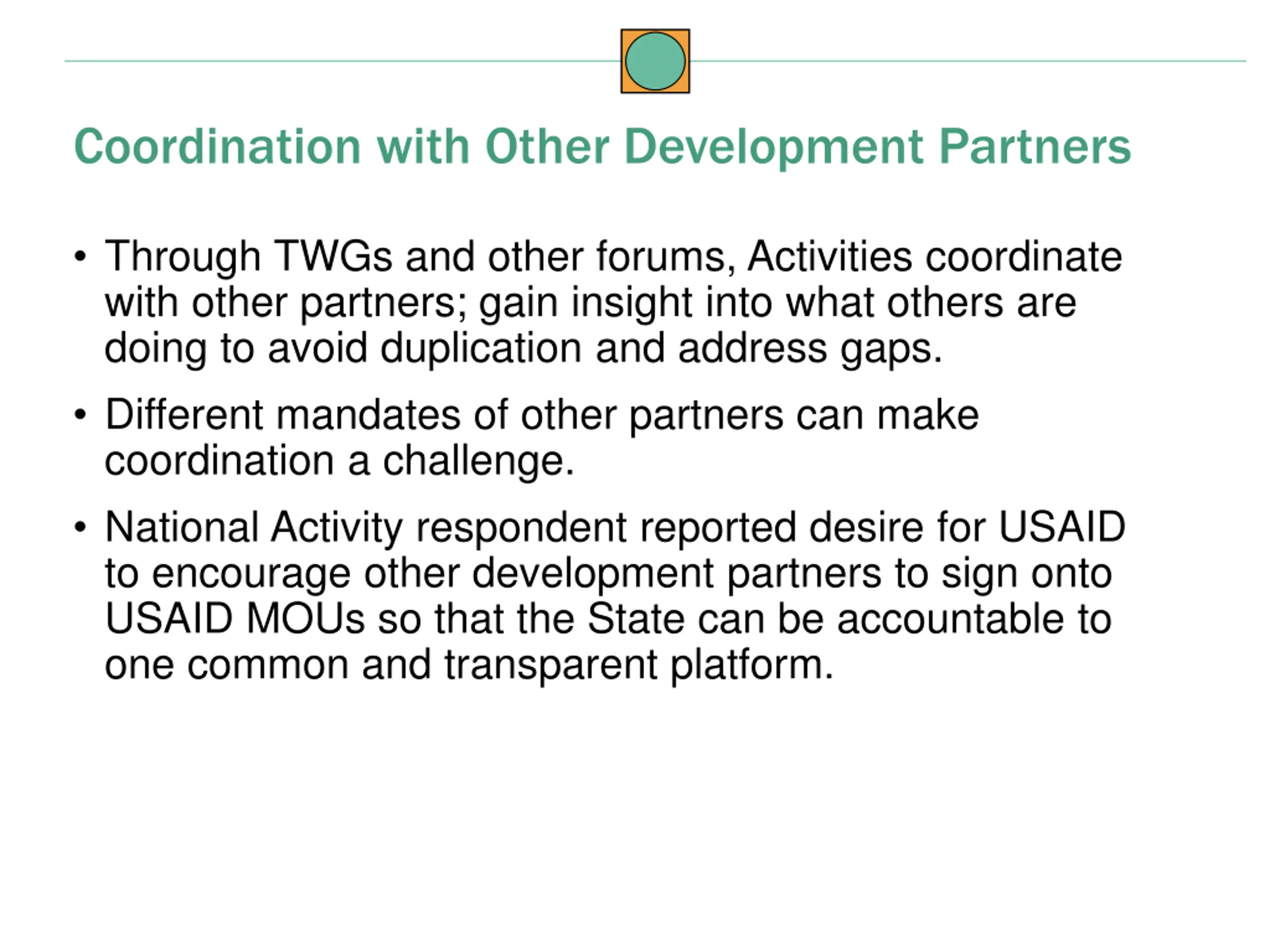 Coordination with Other Development Partners

• Through TWGs and other forums, Activities coordinate with other partners; gain insight into what others are doing to avoid duplication and address gaps.

• Different mandates of other partners can make coordination a challenge.

• National Activity respondent reported desire for USAID to encourage other development partners to sign onto USAID MOUs so that the State can be accountable to one common and transparent platform.